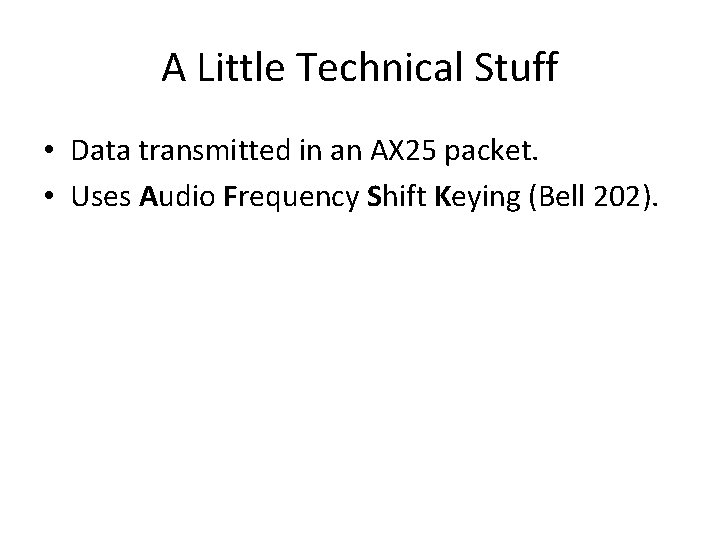 A Little Technical Stuff

• Data transmitted in an AX25 packet.
• Uses Audio Frequency Shift Keying (Bell 202).